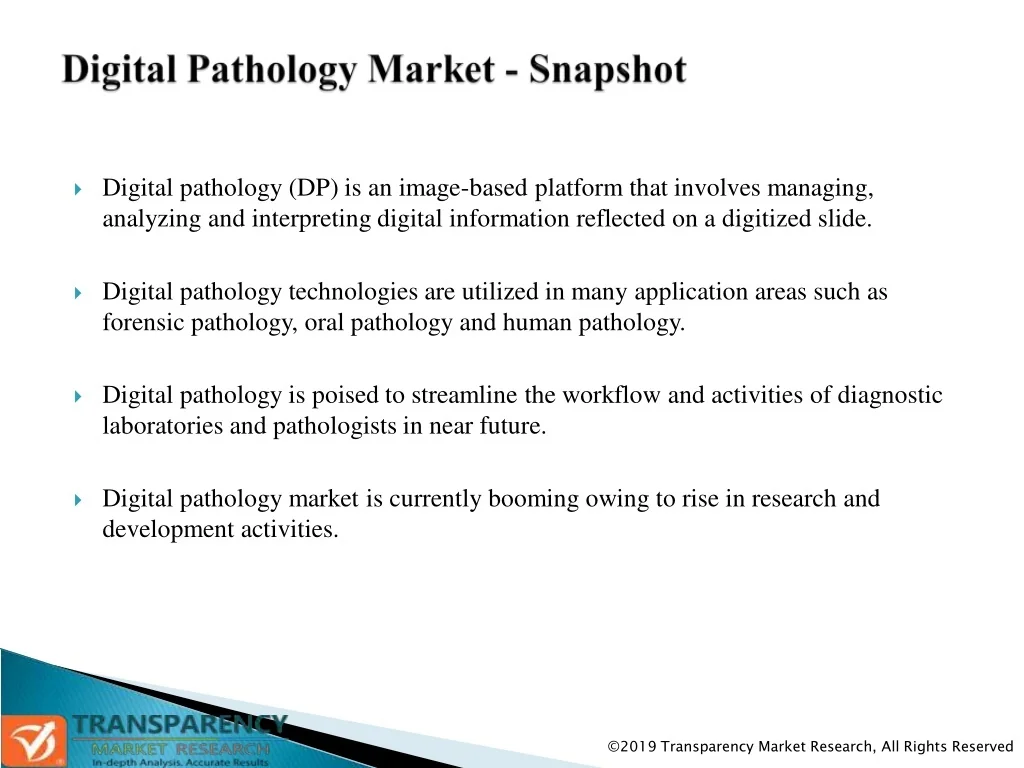 Digital Pathology Market - Snapshot

Digital pathology (DP) is an image-based platform that involves managing, analyzing and interpreting digital information reflected on a digitized slide.

Digital pathology technologies are utilized in many application areas such as forensic pathology, oral pathology and human pathology.

Digital pathology is poised to streamline the workflow and activities of diagnostic laboratories and pathologists in near future.

Digital pathology market is currently booming owing to rise in research and development activities.

TRANSPARENCY
MARKET RESEARCH
In-depth Analysis. Accurate Results

©2019 Transparency Market Research, All Rights Reserved